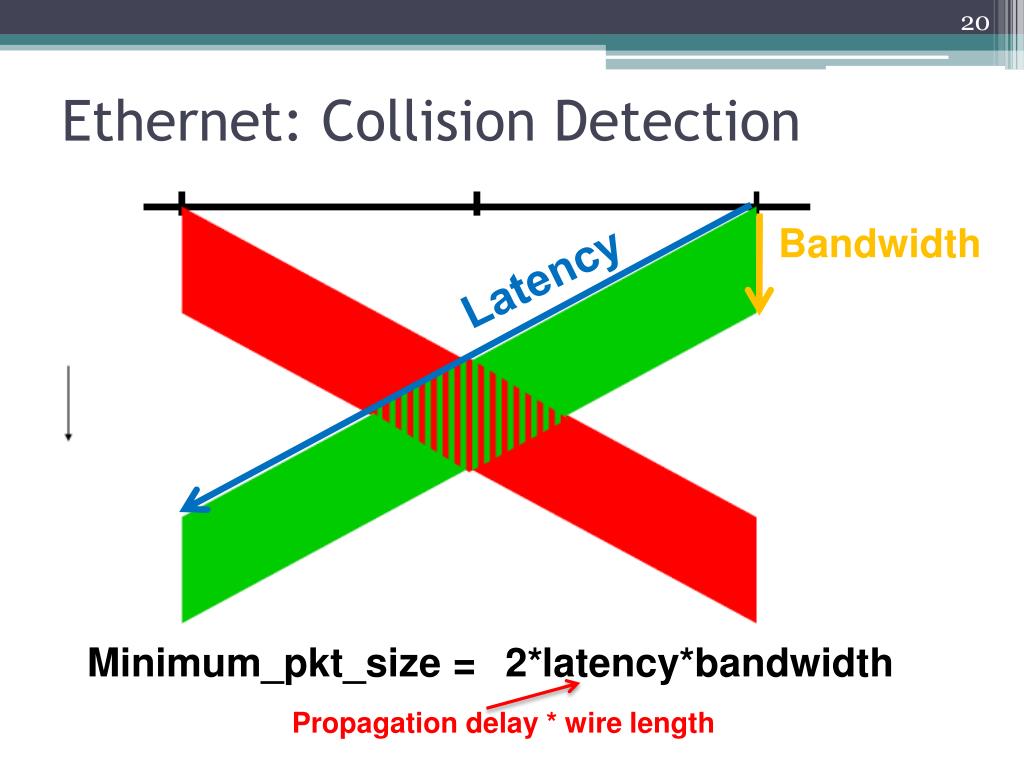 20

Ethernet: Collision Detection

Latency

Bandwidth

Minimum_pkt_size = 2*latency*bandwidth

Propagation delay * wire length